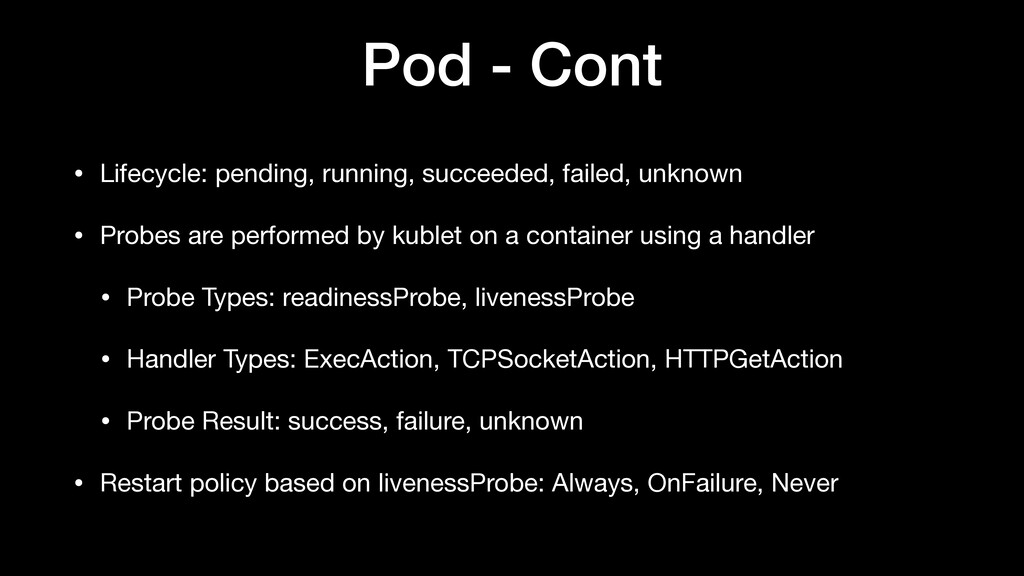 Pod - Cont

• Lifecycle: pending, running, succeeded, failed, unknown

• Probes are performed by kublet on a container using a handler

• Probe Types: readinessProbe, livenessProbe

• Handler Types: ExecAction, TCPSocketAction, HTTPGetAction

• Probe Result: success, failure, unknown

• Restart policy based on livenessProbe: Always, OnFailure, Never